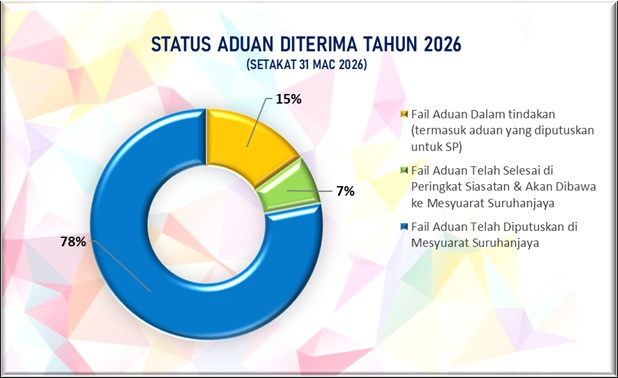 STATUS ADUAN DITERIMA TAHUN 2026
(SETAKAT 31 MAC 2026)

15%

7%

78%

Fail Aduan Dalam tindakan (termasuk aduan yang diputuskan untuk SP)

Fail Aduan Telah Selesai di Peringkat Siasatan & Akan Dibawa ke Mesyuarat Suruhanjaya

Fail Aduan Telah Diputuskan di Mesyuarat Suruhanjaya